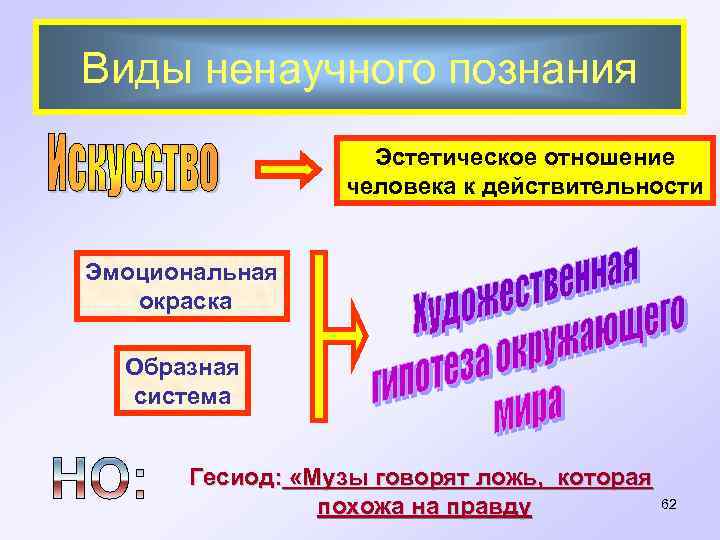 Виды ненаучного познания

Искусство

Эстетическое отношение человека к действительности

Эмоциональная окраска

Образная система

Художественная гипотеза окружающего мира

НО:

Гесиод: «Музы говорят ложь, которая похожа на правду

62